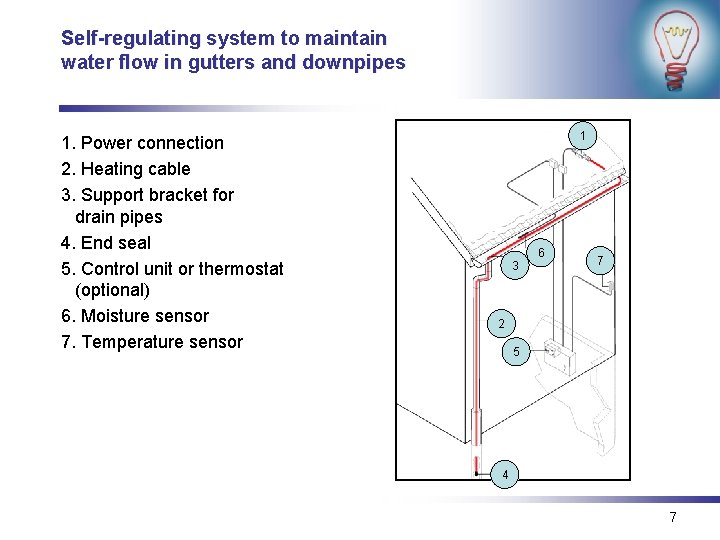 Self-regulating system to maintain water flow in gutters and downpipes

1. Power connection
2. Heating cable
3. Support bracket for drain pipes
4. End seal
5. Control unit or thermostat (optional)
6. Moisture sensor
7. Temperature sensor

1
6
3
7
2
5
4

7